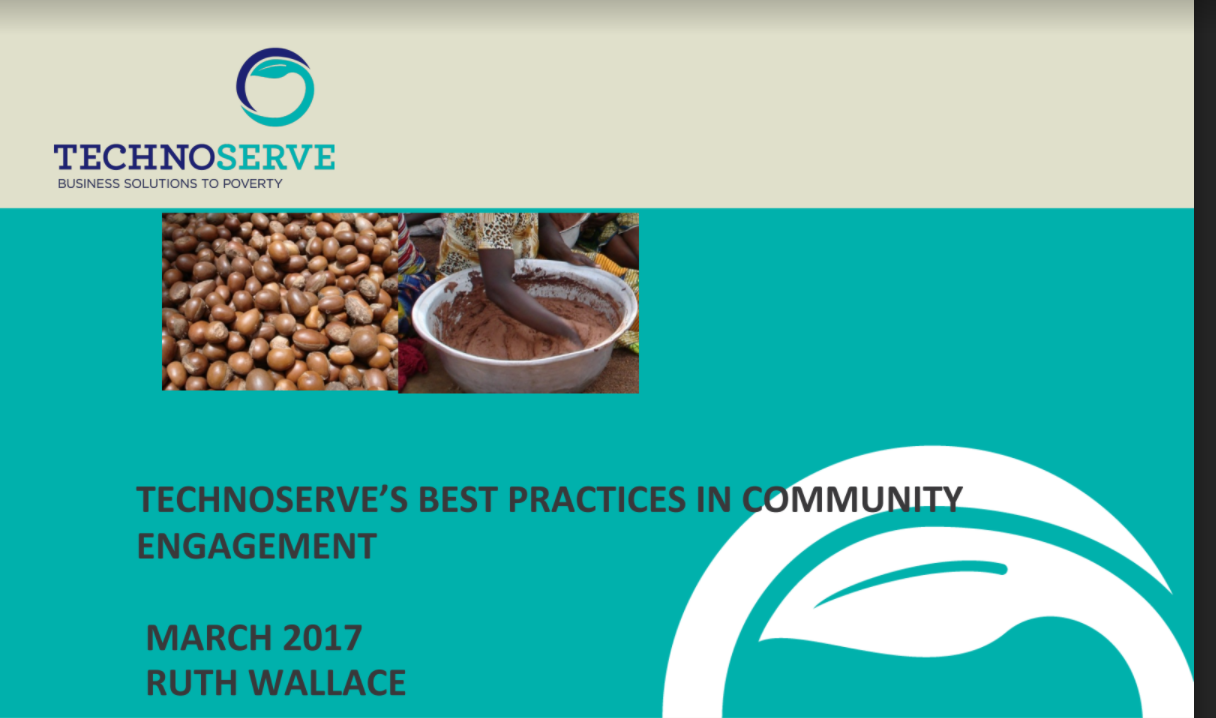 TECHNOSERVE
BUSINESS SOLUTIONS TO POVERTY

TECHNOSERVE'S BEST PRACTICES IN COMMUNITY ENGAGEMENT

MARCH 2017
RUTH WALLACE